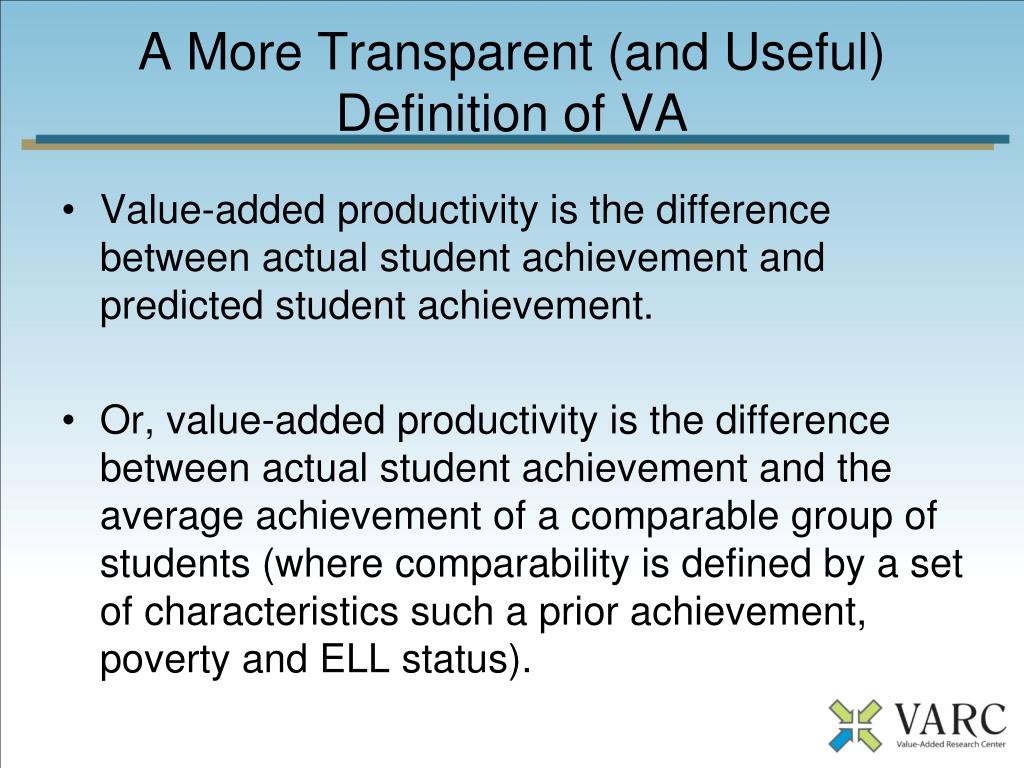 A More Transparent (and Useful) Definition of VA

• Value-added productivity is the difference between actual student achievement and predicted student achievement.

• Or, value-added productivity is the difference between actual student achievement and the average achievement of a comparable group of students (where comparability is defined by a set of characteristics such a prior achievement, poverty and ELL status).

VARC
Value-Added Research Center